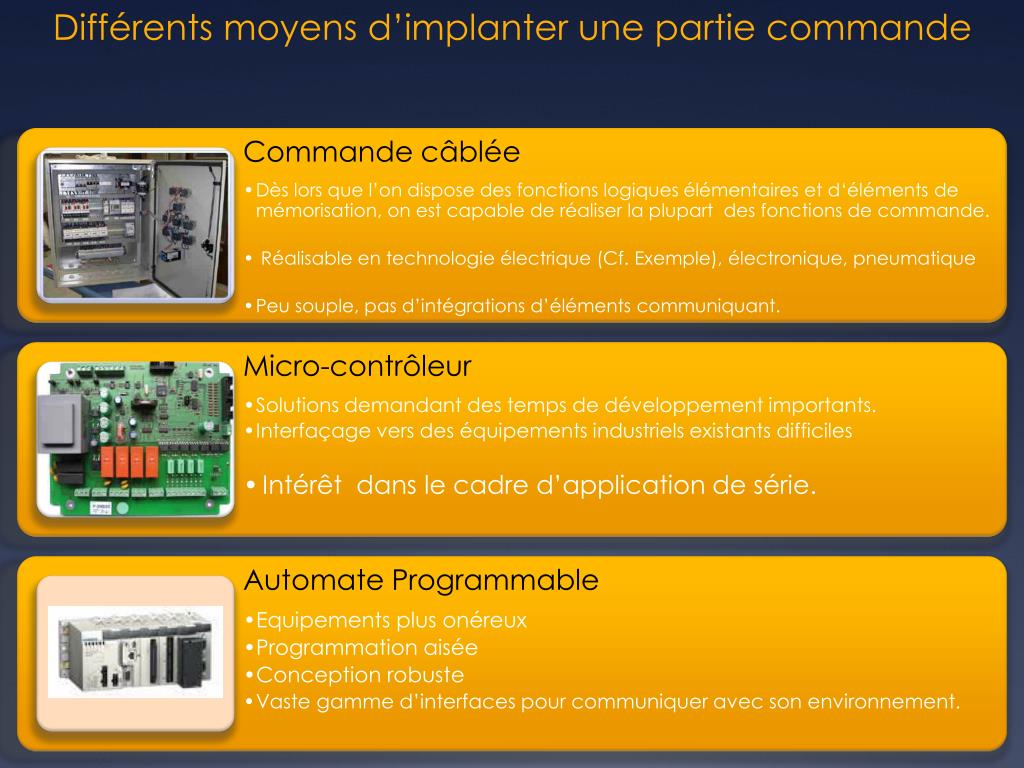 Différents moyens d’implanter une partie commande

Commande câblée

•Dès lors que l’on dispose des fonctions logiques élémentaires et d‘éléments de mémorisation, on est capable de réaliser la plupart des fonctions de commande.

• Réalisable en technologie électrique (Cf. Exemple), électronique, pneumatique

•Peu souple, pas d’intégrations d’éléments communiquant.

Micro-contrôleur

•Solutions demandant des temps de développement importants.
•Interfaçage vers des équipements industriels existants difficiles

•Intérêt dans le cadre d’application de série.

Automate Programmable

•Equipements plus onéreux
•Programmation aisée
•Conception robuste
•Vaste gamme d’interfaces pour communiquer avec son environnement.